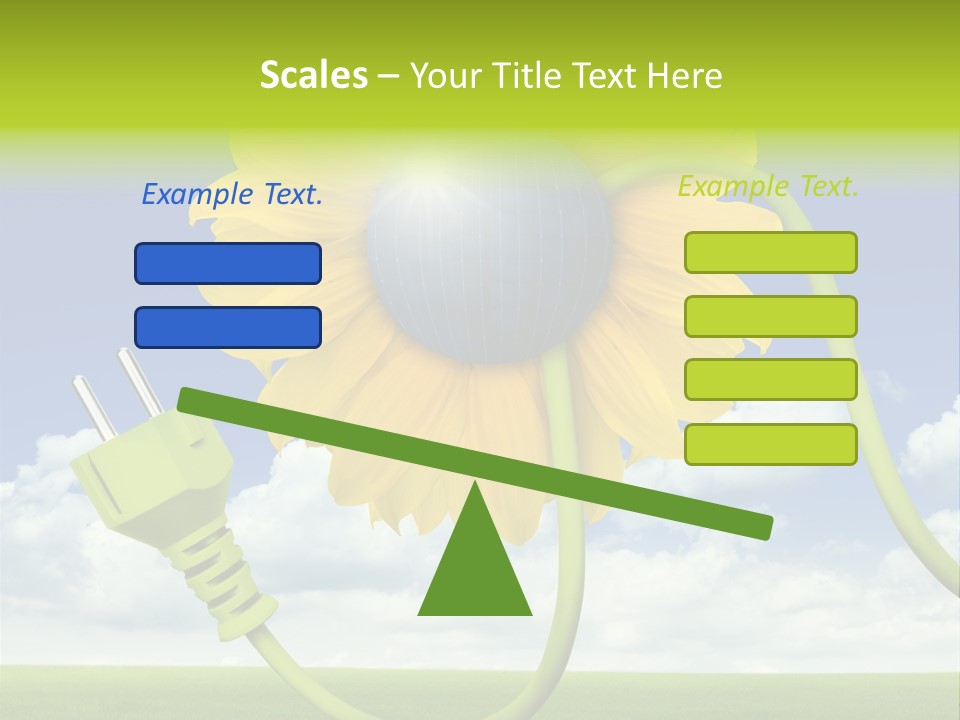 Scales – Your Title Text Here

Example Text.

Example Text.